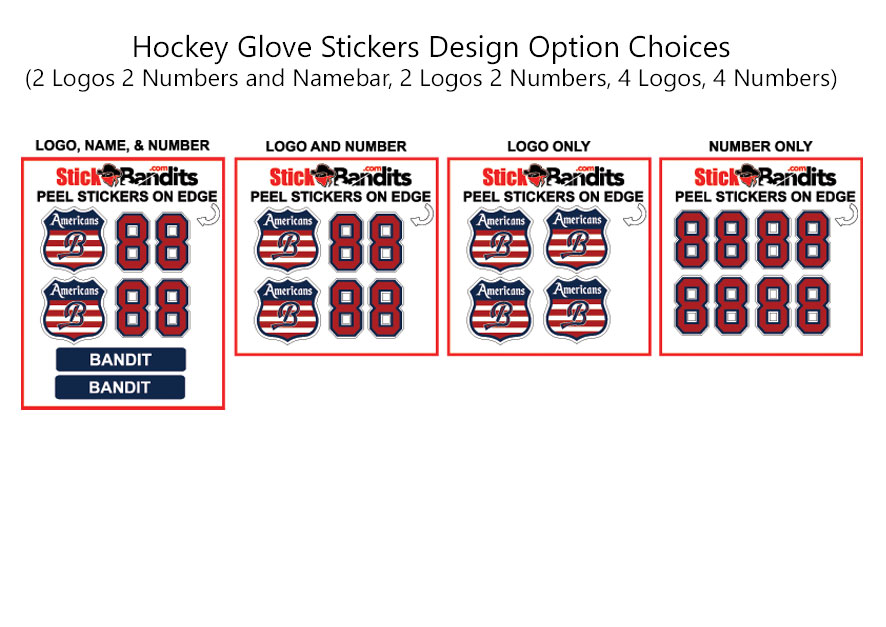 Hockey Glove Stickers Design Option Choices
(2 Logos 2 Numbers and Namebar, 2 Logos 2 Numbers, 4 Logos, 4 Numbers)

LOGO, NAME, & NUMBER

StickBandits.com
PEEL STICKERS ON EDGE

Americans B 88
Americans B 88

BANDIT
BANDIT

LOGO AND NUMBER

StickBandits.com
PEEL STICKERS ON EDGE

Americans B 88
Americans B 88

LOGO ONLY

StickBandits.com
PEEL STICKERS ON EDGE

Americans B Americans B
Americans B Americans B

NUMBER ONLY

StickBandits.com
PEEL STICKERS ON EDGE

8888
8888